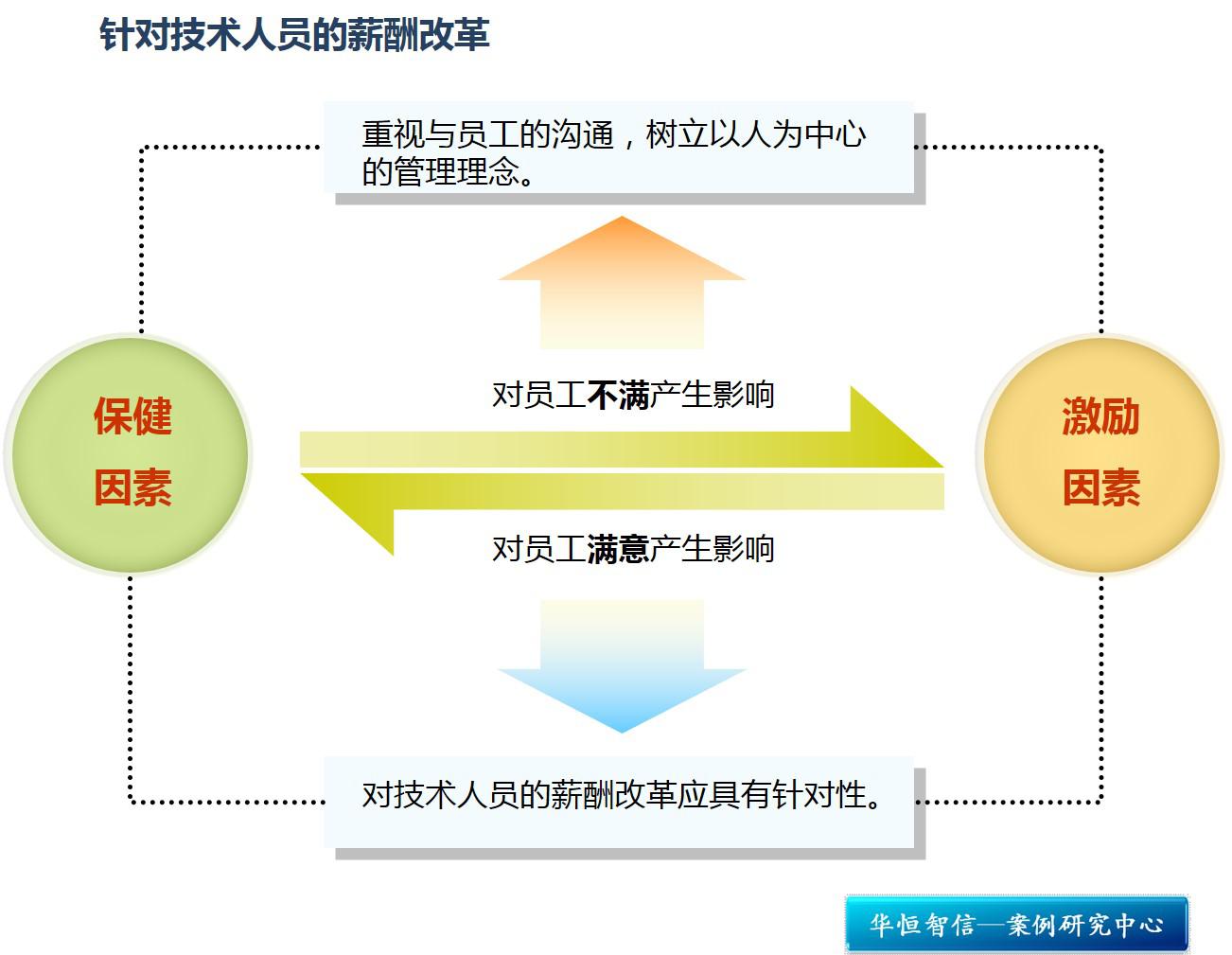 针对技术人员的薪酬改革

重视与员工的沟通，树立以人为中心的管理理念。

保健因素

对员工不满产生影响

对员工满意产生影响

激励因素

对技术人员的薪酬改革应具有针对性。

华恒智信—案例研究中心